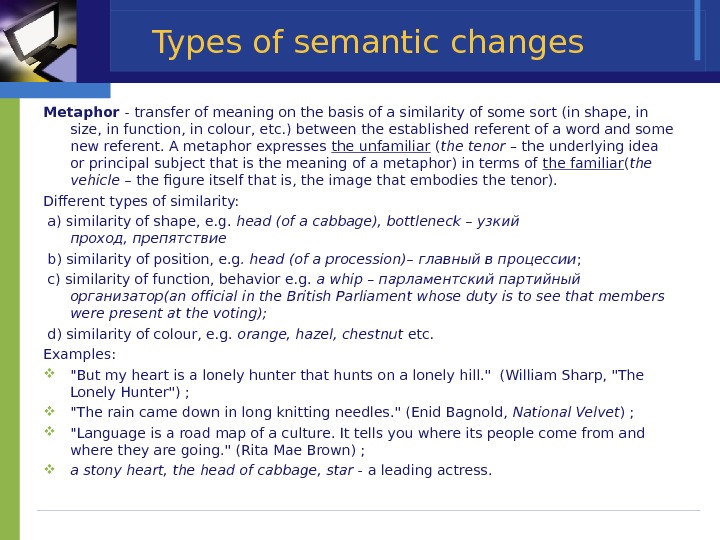 Types of semantic changes

Metaphor - transfer of meaning on the basis of a similarity of some sort (in shape, in size, in function, in colour, etc.) between the established referent of a word and some new referent. A metaphor expresses the unfamiliar (the tenor – the underlying idea or principal subject that is the meaning of a metaphor) in terms of the familiar(the vehicle – the figure itself that is, the image that embodies the tenor).

Different types of similarity:

a) similarity of shape, e.g. head (of a cabbage), bottleneck – узкий проход, препятствие

b) similarity of position, e.g. head (of a procession)– главный в процессии;

c) similarity of function, behavior e.g. a whip – парламентский партийный организатор(an official in the British Parliament whose duty is to see that members were present at the voting);

d) similarity of colour, e.g. orange, hazel, chestnut etc.

Examples:

"But my heart is a lonely hunter that hunts on a lonely hill." (William Sharp, "The Lonely Hunter") ;

"The rain came down in long knitting needles." (Enid Bagnold, National Velvet) ;

"Language is a road map of a culture. It tells you where its people come from and where they are going." (Rita Mae Brown) ;

a stony heart, the head of cabbage, star - a leading actress.